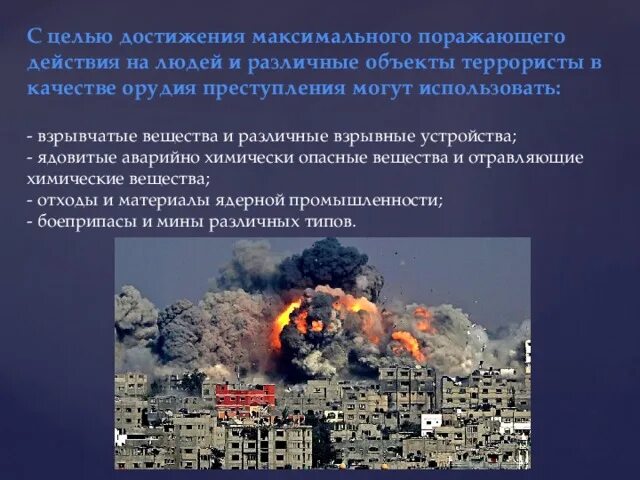 С целью достижения максимального поражающего действия на людей и различные объекты террористы в качестве орудия преступления могут использовать:

- взрывчатые вещества и различные взрывные устройства;
- ядовитые аварийно химически опасные вещества и отравляющие химические вещества;
- отходы и материалы ядерной промышленности;
- боеприпасы и мины различных типов.